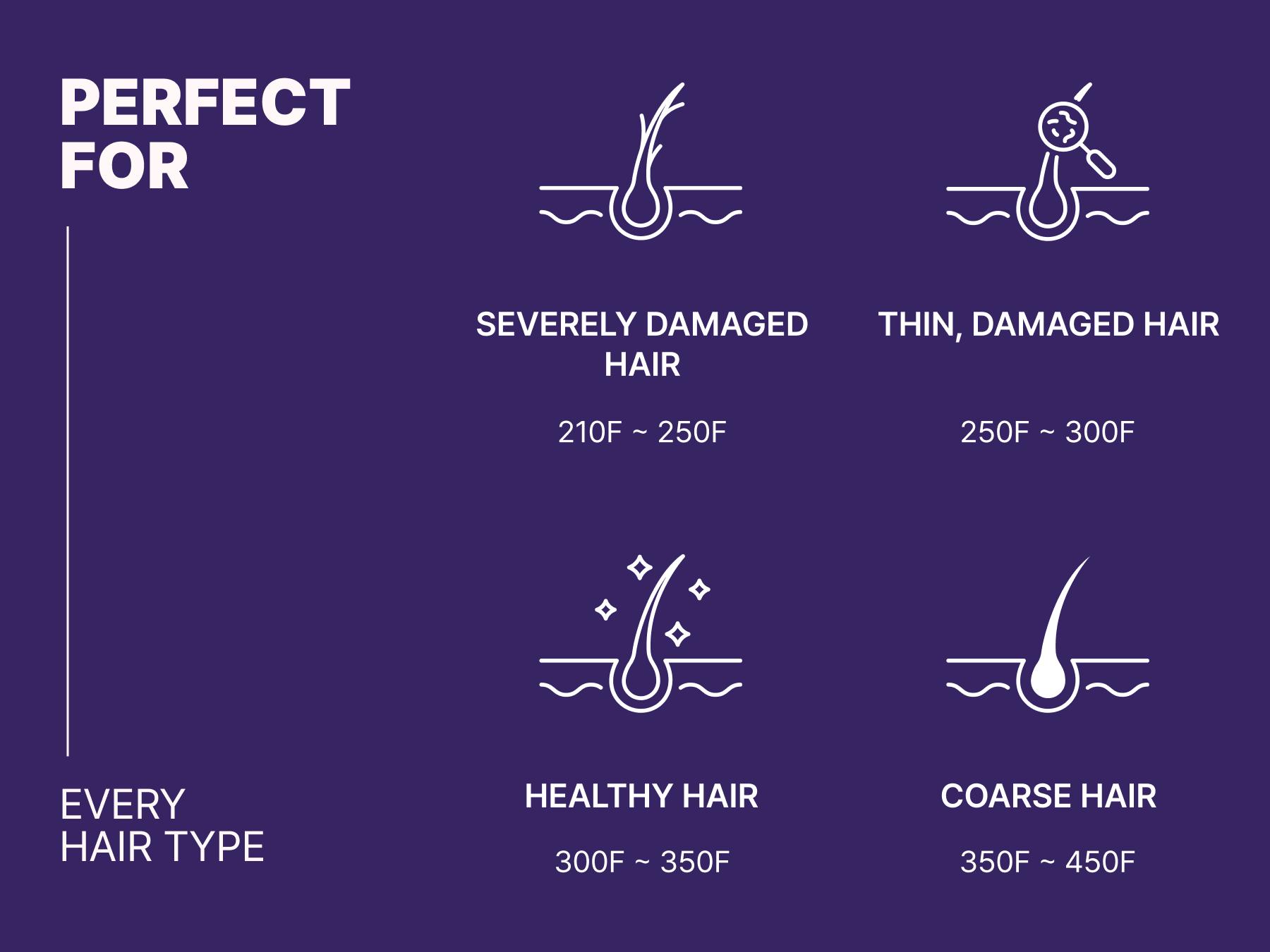 PERFECT FOR

EVERY HAIR TYPE

SEVERELY DAMAGED HAIR

210F ~ 250F

THIN, DAMAGED HAIR

250F ~ 300F

HEALTHY HAIR

300F ~ 350F

COARSE HAIR

350F ~ 450F